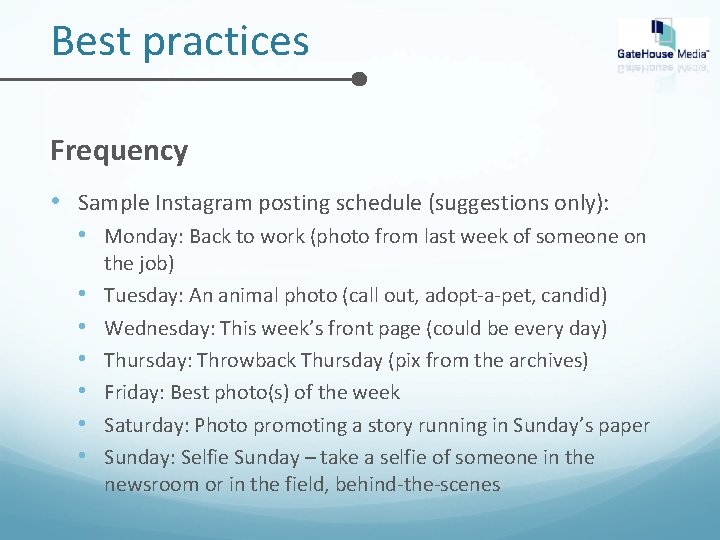 Best practices

GateHouse Media™

Frequency

• Sample Instagram posting schedule (suggestions only):
  • Monday: Back to work (photo from last week of someone on the job)
  • Tuesday: An animal photo (call out, adopt-a-pet, candid)
  • Wednesday: This week's front page (could be every day)
  • Thursday: Throwback Thursday (pix from the archives)
  • Friday: Best photo(s) of the week
  • Saturday: Photo promoting a story running in Sunday's paper
  • Sunday: Selfie Sunday – take a selfie of someone in the newsroom or in the field, behind-the-scenes